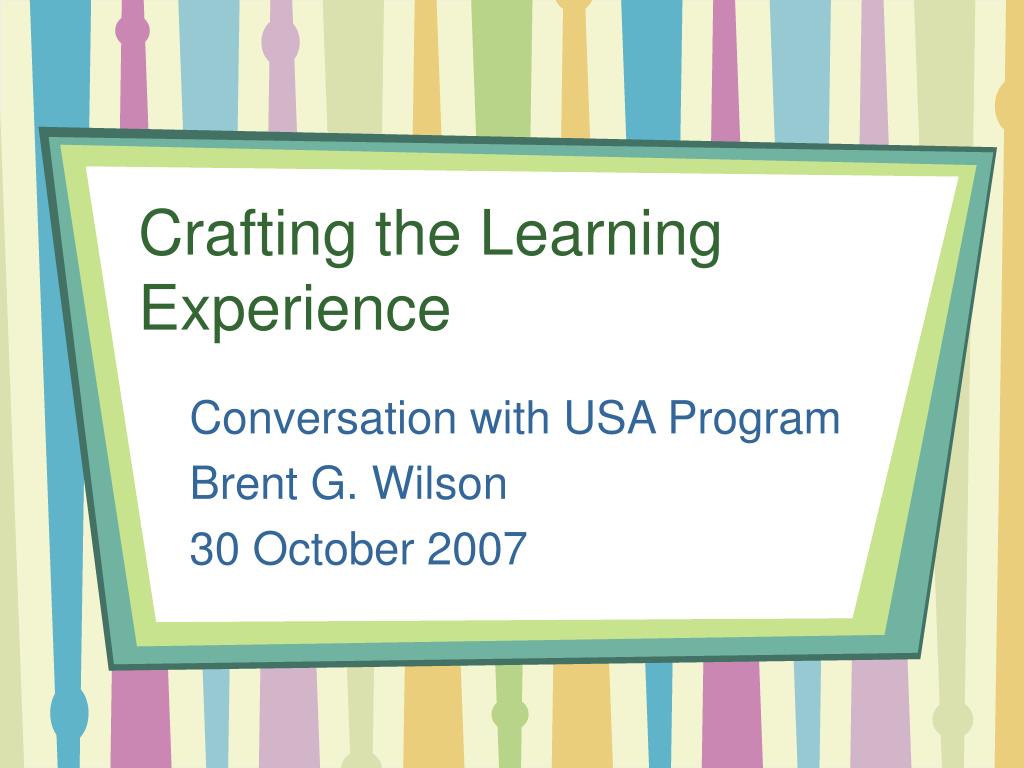 Crafting the Learning Experience

Conversation with USA Program

Brent G. Wilson

30 October 2007